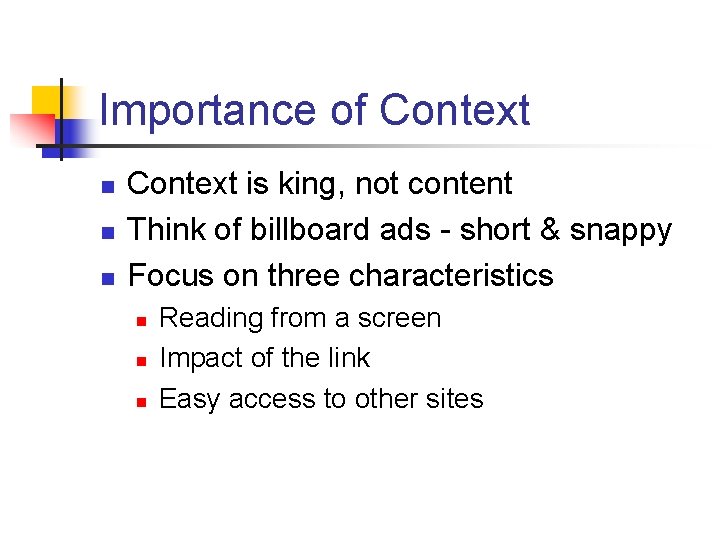 Importance of Context

- Context is king, not content
- Think of billboard ads - short & snappy
- Focus on three characteristics
  - Reading from a screen
  - Impact of the link
  - Easy access to other sites